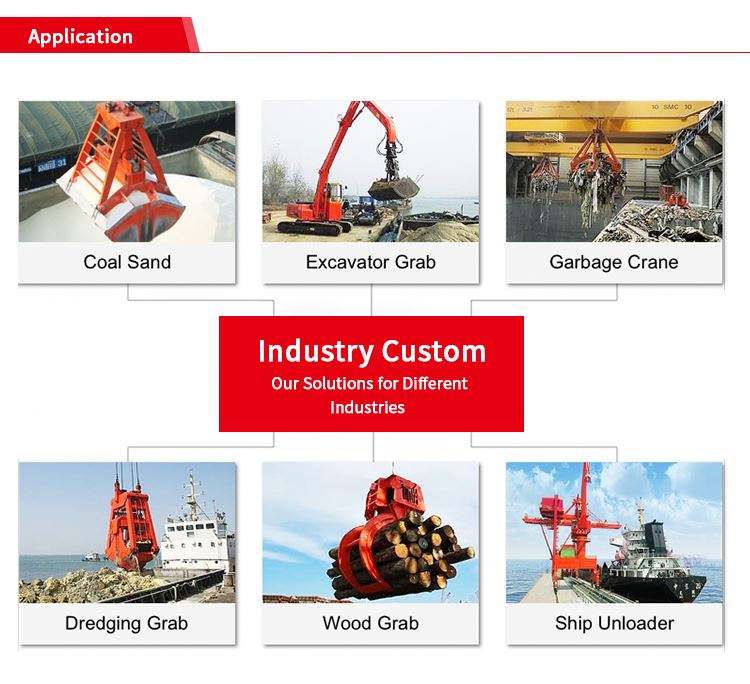 Application

Coal Sand

Excavator Grab

Garbage Crane

Industry Custom
Our Solutions for Different Industries

Dredging Grab

Wood Grab

Ship Unloader